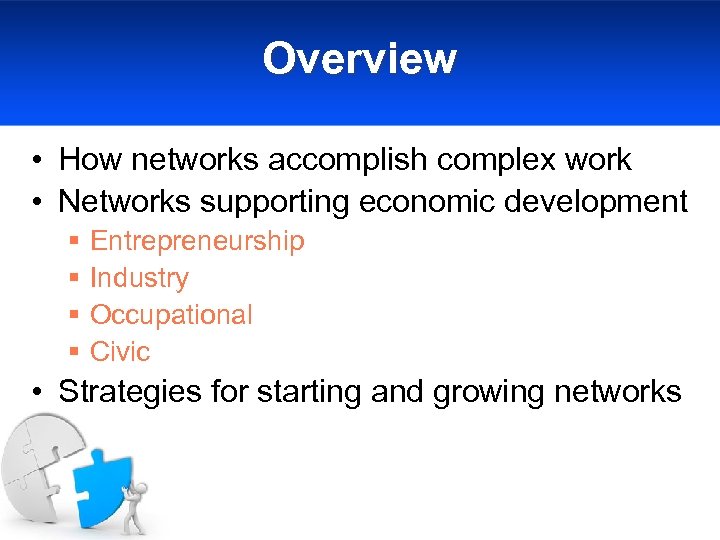 Overview

• How networks accomplish complex work
• Networks supporting economic development
  ▪ Entrepreneurship
  ▪ Industry
  ▪ Occupational
  ▪ Civic
• Strategies for starting and growing networks